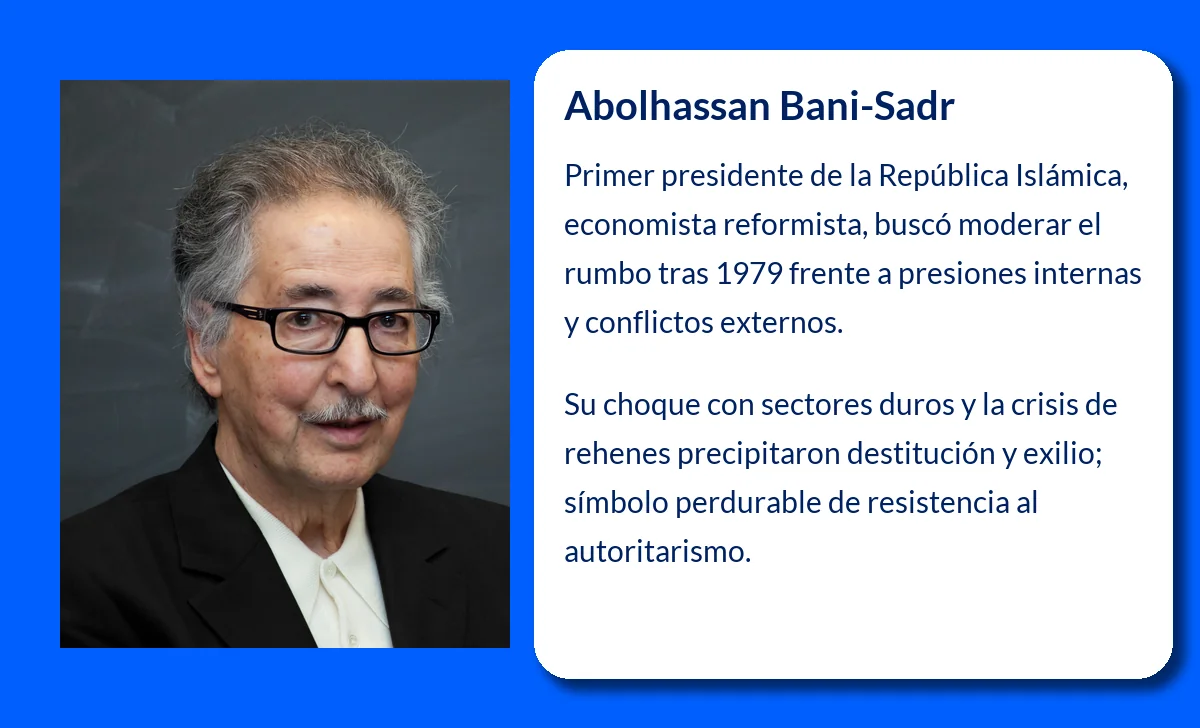 Abolhassan Bani-Sadr

Primer presidente de la República Islámica, economista reformista, buscó moderar el rumbo tras 1979 frente a presiones internas y conflictos externos.

Su choque con sectores duros y la crisis de rehenes precipitaron destitución y exilio; símbolo perdurable de resistencia al autoritarismo.